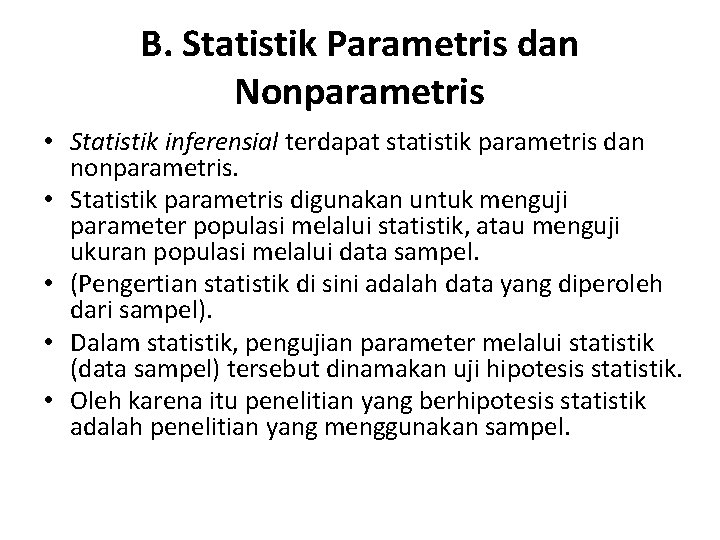 B. Statistik Parametris dan Nonparametris

• Statistik inferensial terdapat statistik parametris dan nonparametris.
• Statistik parametris digunakan untuk menguji parameter populasi melalui statistik, atau menguji ukuran populasi melalui data sampel.
• (Pengertian statistik di sini adalah data yang diperoleh dari sampel).
• Dalam statistik, pengujian parameter melalui statistik (data sampel) tersebut dinamakan uji hipotesis statistik.
• Oleh karena itu penelitian yang berhipotesis statistik adalah penelitian yang menggunakan sampel.